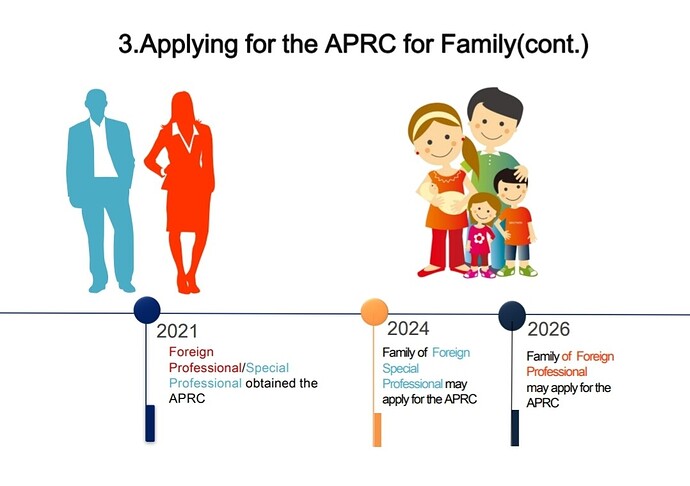 3.Applying for the APRC for Family(cont.)

2021
Foreign Professional/Special Professional obtained the APRC

2024
Family of Foreign Special Professional may apply for the APRC

2026
Family of Foreign Professional may apply for the APRC